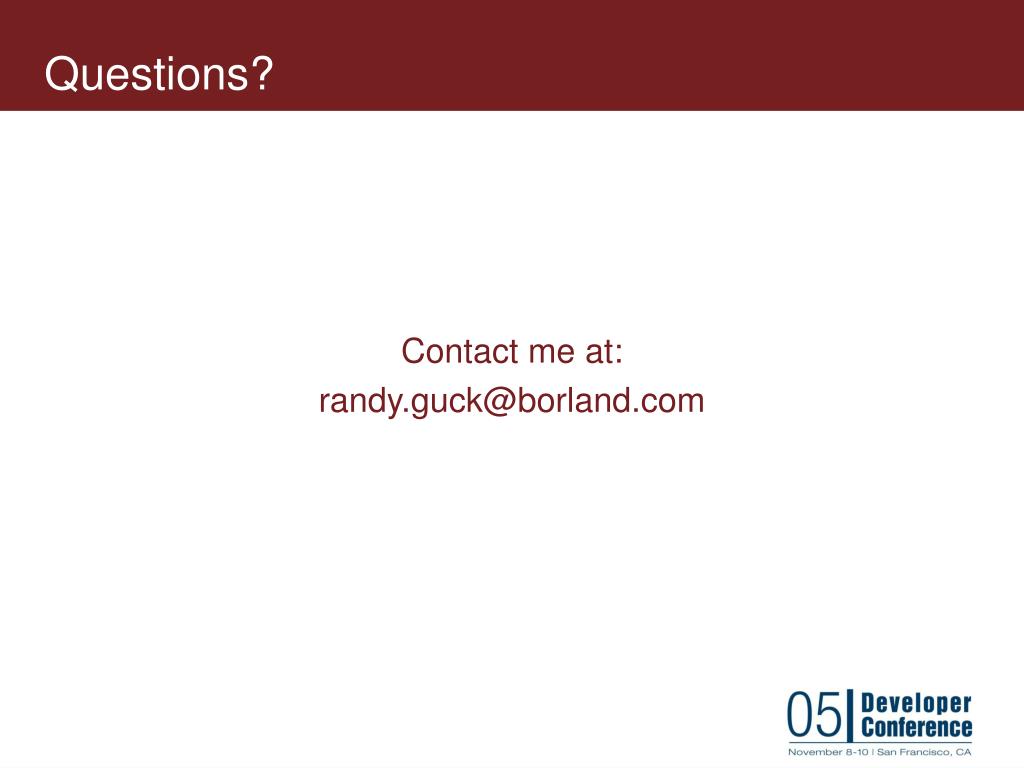 Questions?

Contact me at:
randy.guck@borland.com

05 Developer Conference
November 8-10 | San Francisco, CA